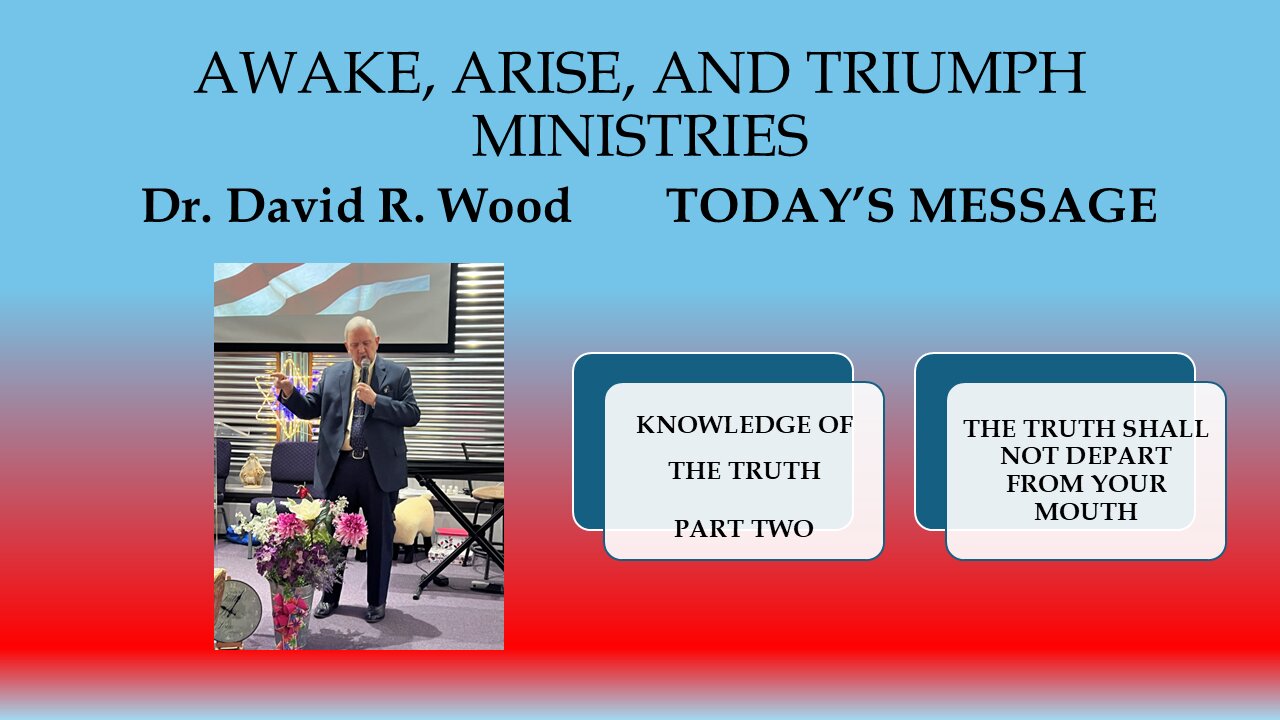 AWAKE, ARISE, AND TRIUMPH MINISTRIES

Dr. David R. Wood TODAY'S MESSAGE

KNOWLEDGE OF THE TRUTH

PART TWO

THE TRUTH SHALL NOT DEPART FROM YOUR MOUTH